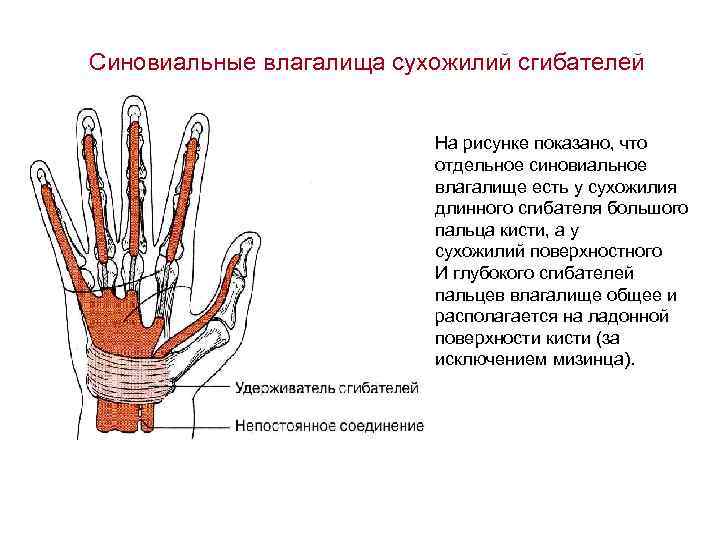 Синовиальные влагалища сухожилий сгибателей

На рисунке показано, что отдельное синовиальное влагалище есть у сухожилия длинного сгибателя большого пальца кисти, а у сухожилий поверхностного И глубокого сгибателей пальцев влагалище общее и располагается на ладонной поверхности кисти (за исключением мизинца).

Удерживатель сгибателей

Непостоянное соединение